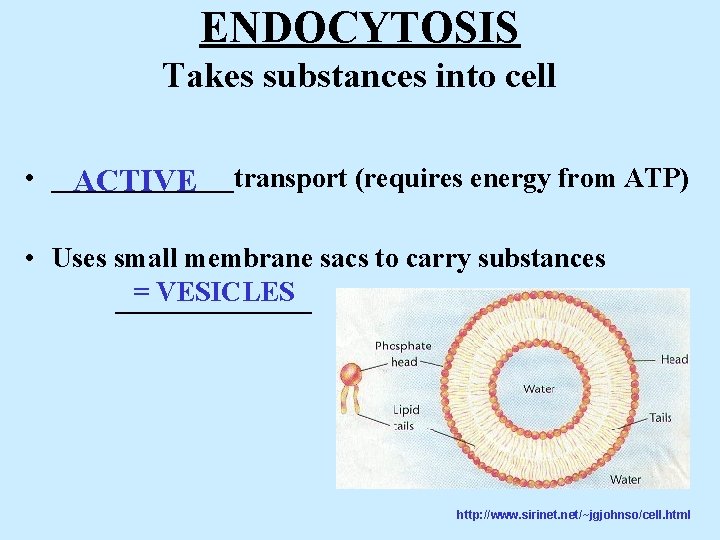 ENDOCYTOSIS
Takes substances into cell

• ACTIVE transport (requires energy from ATP)

• Uses small membrane sacs to carry substances
= VESICLES

Phosphate head
Lipid tails
Water
Head
Tails
Water

http://www.sirinet.net/~jgjohnso/cell.html